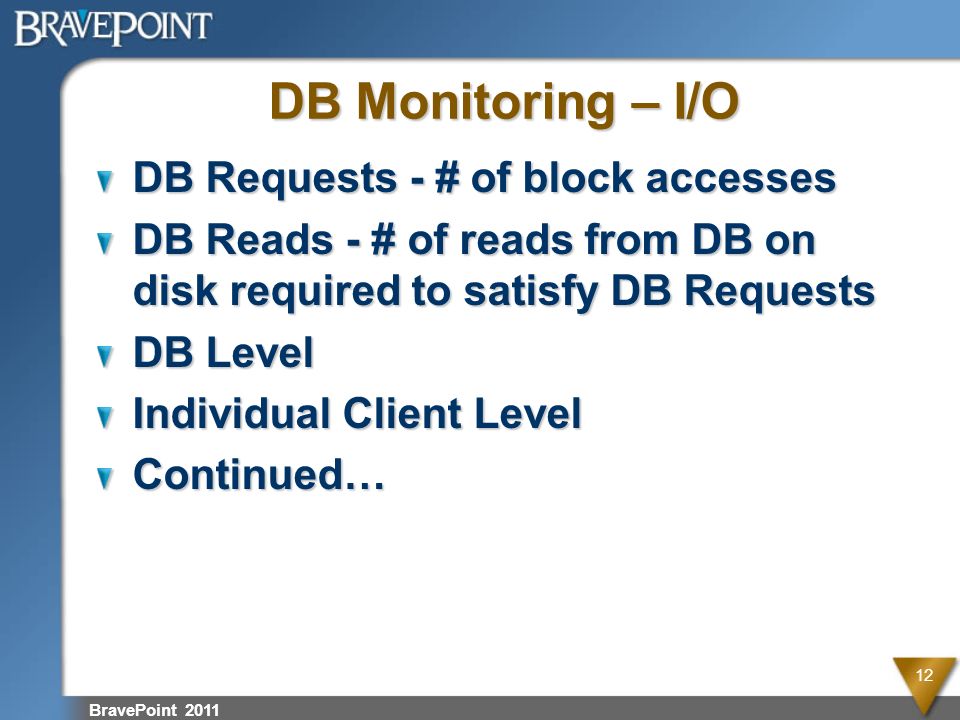 BRAVEPOINT

DB Monitoring – I/O

DB Requests - # of block accesses

DB Reads - # of reads from DB on disk required to satisfy DB Requests

DB Level

Individual Client Level

Continued…

12

BravePoint 2011